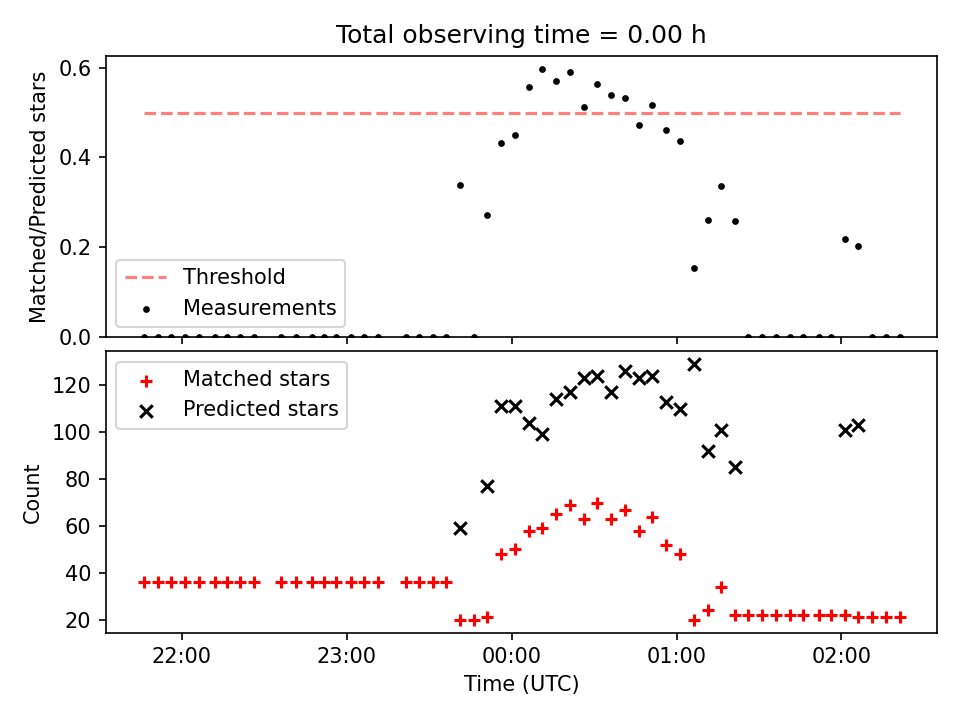 Total observing time = 0.00 h

Matched/Predicted stars

0.6
0.4
0.2
0.0

Threshold
Measurements

Count

120
100
80
60
40
20

Matched stars
Predicted stars

22:00
23:00
00:00
01:00
02:00

Time (UTC)